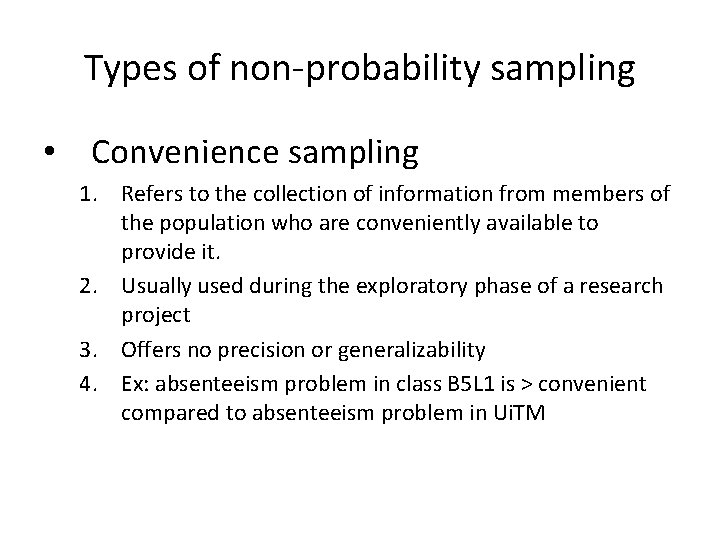 Types of non-probability sampling

• Convenience sampling

1. Refers to the collection of information from members of the population who are conveniently available to provide it.
2. Usually used during the exploratory phase of a research project
3. Offers no precision or generalizability
4. Ex: absenteeism problem in class B5L1 is > convenient compared to absenteeism problem in UiTM